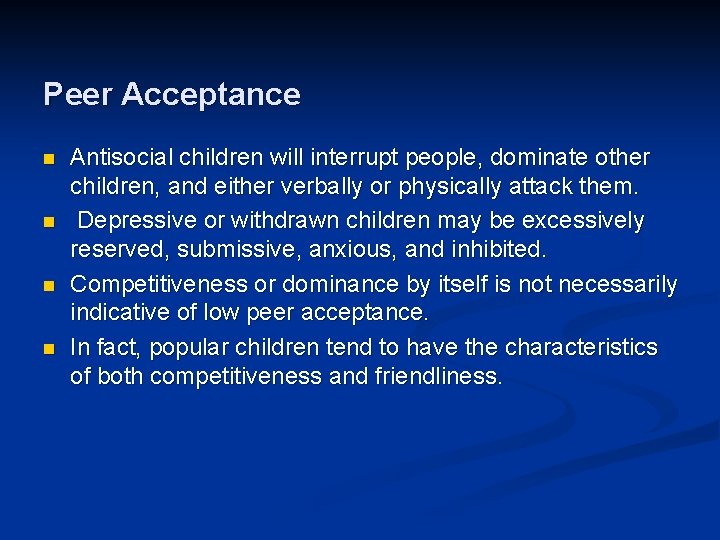 Peer Acceptance

- Antisocial children will interrupt people, dominate other children, and either verbally or physically attack them.
- Depressive or withdrawn children may be excessively reserved, submissive, anxious, and inhibited.
- Competitiveness or dominance by itself is not necessarily indicative of low peer acceptance.
- In fact, popular children tend to have the characteristics of both competitiveness and friendliness.